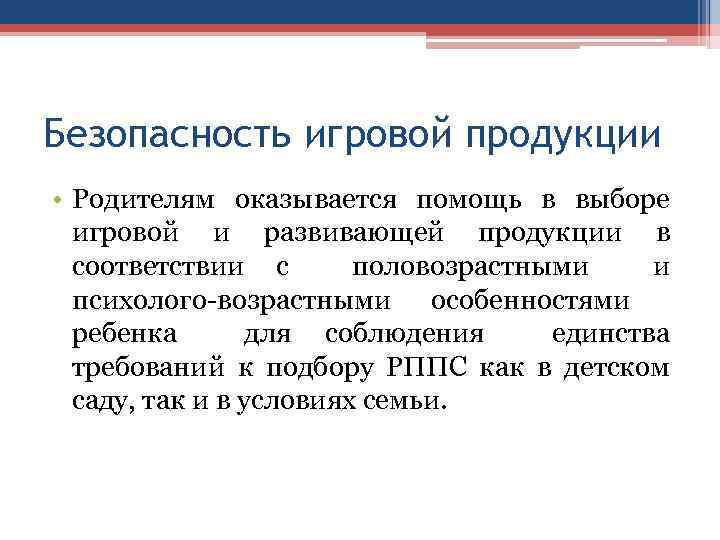 Безопасность игровой продукции

• Родителям оказывается помощь в выборе игровой и развивающей продукции в соответствии с половозрастными и психолого-возрастными особенностями ребенка для соблюдения единства требований к подбору РППС как в детском саду, так и в условиях семьи.